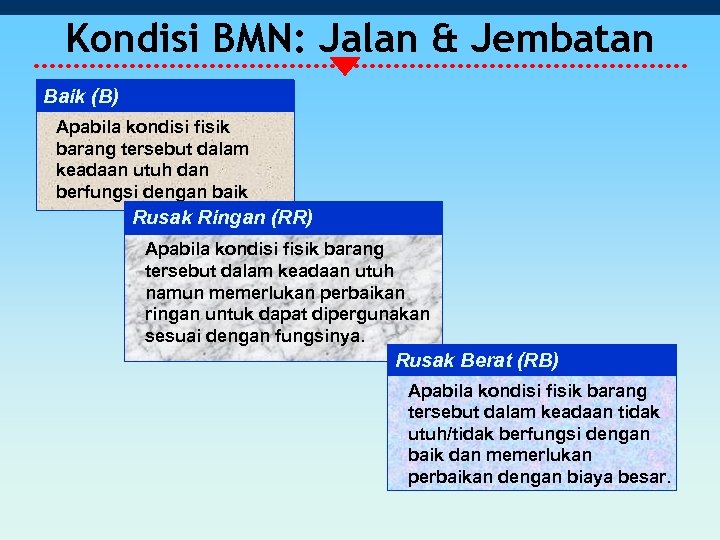 Kondisi BMN: Jalan & Jembatan

Baik (B)

Apabila kondisi fisik barang tersebut dalam keadaan utuh dan berfungsi dengan baik

Rusak Ringan (RR)

Apabila kondisi fisik barang tersebut dalam keadaan utuh namun memerlukan perbaikan ringan untuk dapat dipergunakan sesuai dengan fungsinya.

Rusak Berat (RB)

Apabila kondisi fisik barang tersebut dalam keadaan tidak utuh/tidak berfungsi dengan baik dan memerlukan perbaikan dengan biaya besar.